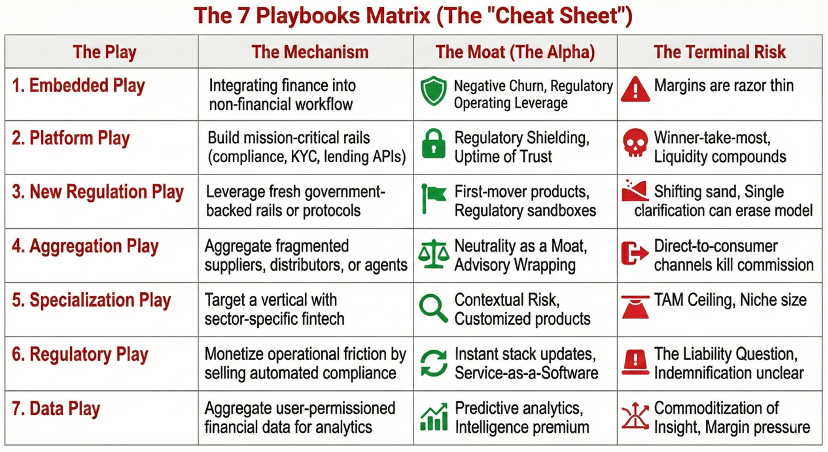 The 7 Playbooks Matrix (The "Cheat Sheet")

| The Play | The Mechanism | The Moat (The Alpha) | The Terminal Risk |
|---|---|---|---|
| 1. Embedded Play | Integrating finance into non-financial workflow | Negative Churn, Regulatory Operating Leverage | Margins are razor thin |
| 2. Platform Play | Build mission-critical rails (compliance, KYC, lending APIs) | Regulatory Shielding, Uptime of Trust | Winner-take-most, Liquidity compounds |
| 3. New Regulation Play | Leverage fresh government-backed rails or protocols | First-mover products, Regulatory sandboxes | Shifting sand, Single clarification can erase model |
| 4. Aggregation Play | Aggregate fragmented suppliers, distributors, or agents | Neutrality as a Moat, Advisory Wrapping | Direct-to-consumer channels kill commission |
| 5. Specialization Play | Target a vertical with sector-specific fintech | Contextual Risk, Customized products | TAM Ceiling, Niche size |
| 6. Regulatory Play | Monetize operational friction by selling automated compliance | Instant stack updates, Service-as-a-Software | The Liability Question, Indemnification unclear |
| 7. Data Play | Aggregate user-permissioned financial data for analytics | Predictive analytics, Intelligence premium | Commoditization of Insight, Margin pressure |